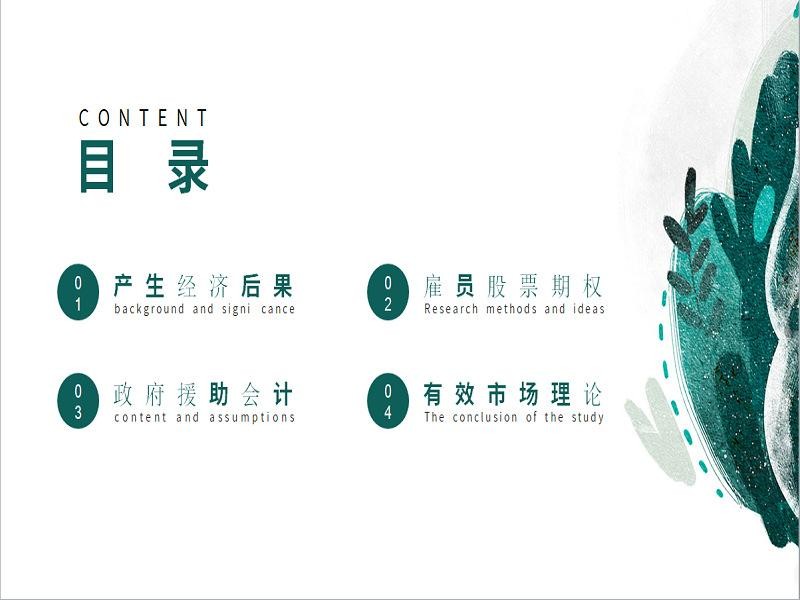 CONTENT
目 录

01
产生经济后果
background and signi cance

02
雇员股票期权
Research methods and ideas

03
政府援助会计
content and assumptions

04
有效市场理论
The conclusion of the study